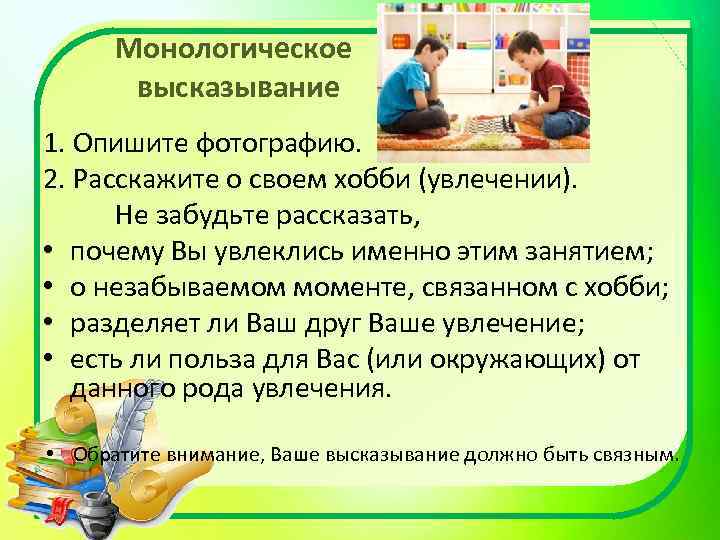 Монологическое высказывание

1. Опишите фотографию.
2. Расскажите о своем хобби (увлечении).
Не забудьте рассказать,
• почему Вы увлеклись именно этим занятием;
• о незабываемом моменте, связанном с хобби;
• разделяет ли Ваш друг Ваше увлечение;
• есть ли польза для Вас (или окружающих) от данного рода увлечения.

• Обратите внимание, Ваше высказывание должно быть связным.